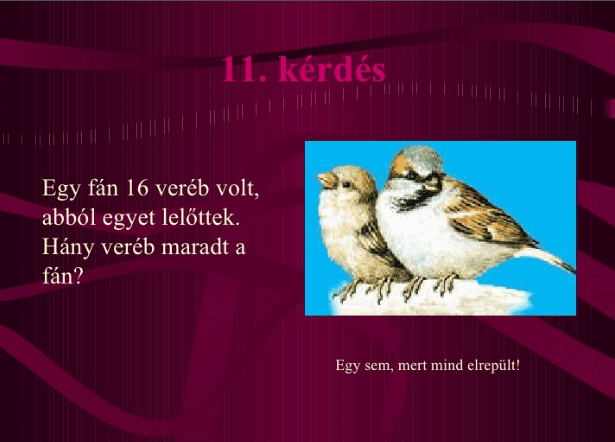 11. kérdés

Egy fán 16 veréb volt, abból egyet lelőttek. Hány veréb maradt a fán?

Egy sem, mert mind elrepült!